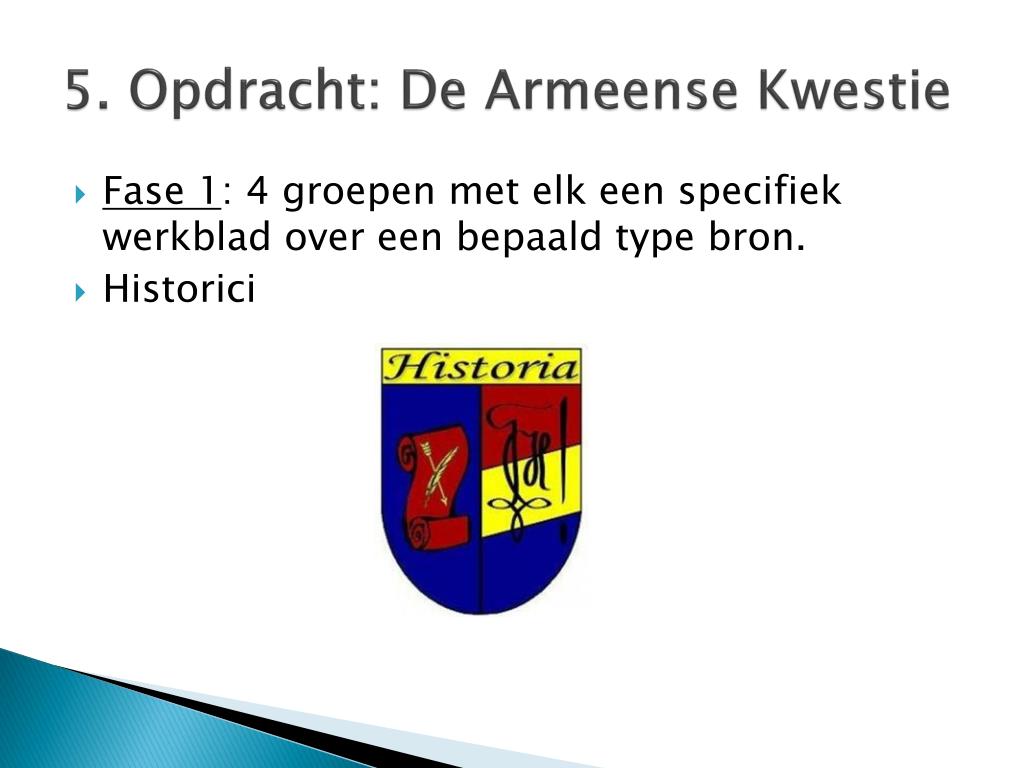 5. Opdracht: De Armeense Kwestie

Fase 1: 4 groepen met elk een specifiek werkblad over een bepaald type bron.

Historici

Historia